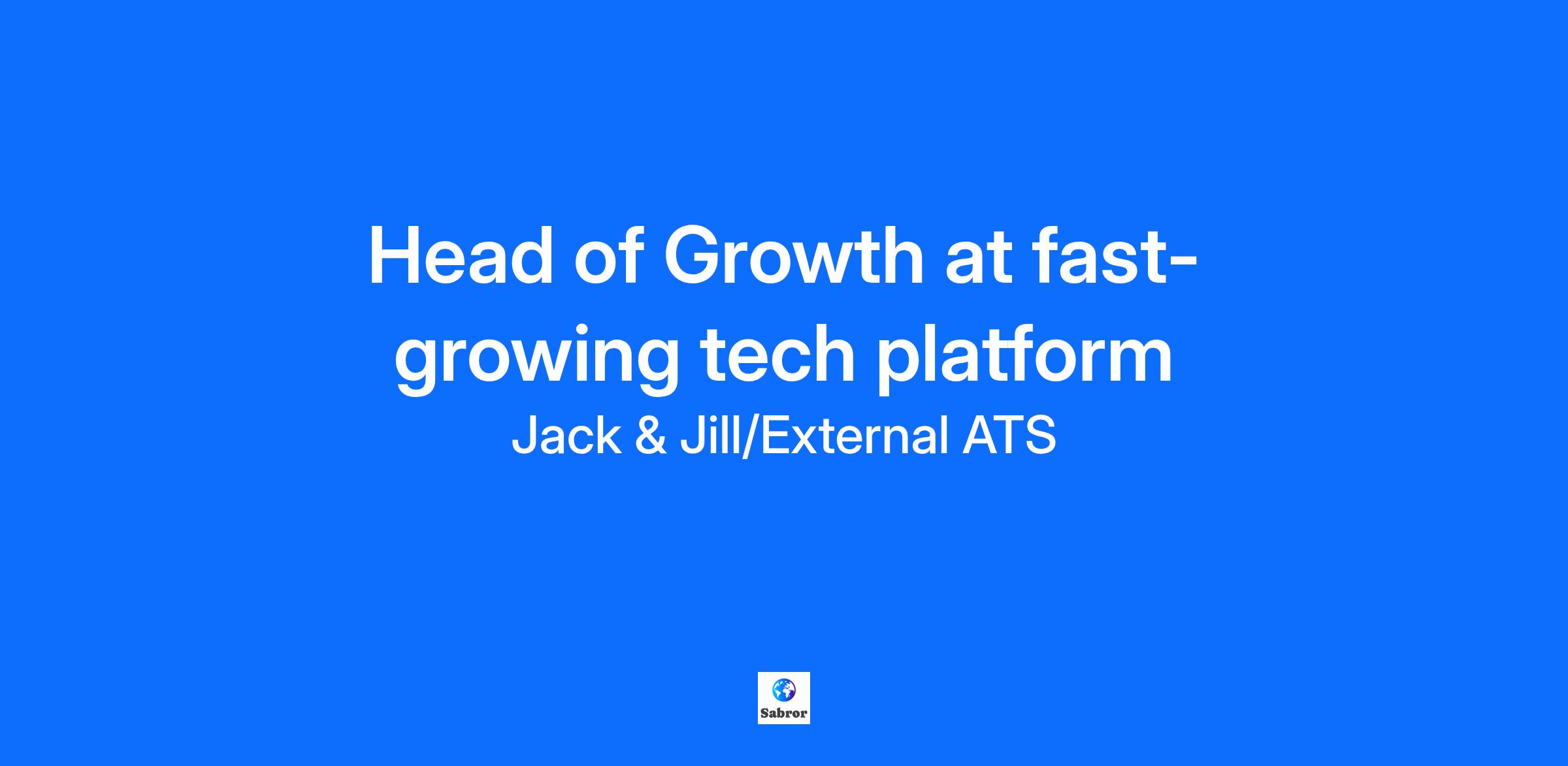 Head of Growth at fast-growing tech platform

Jack & Jill/External ATS

Sabror